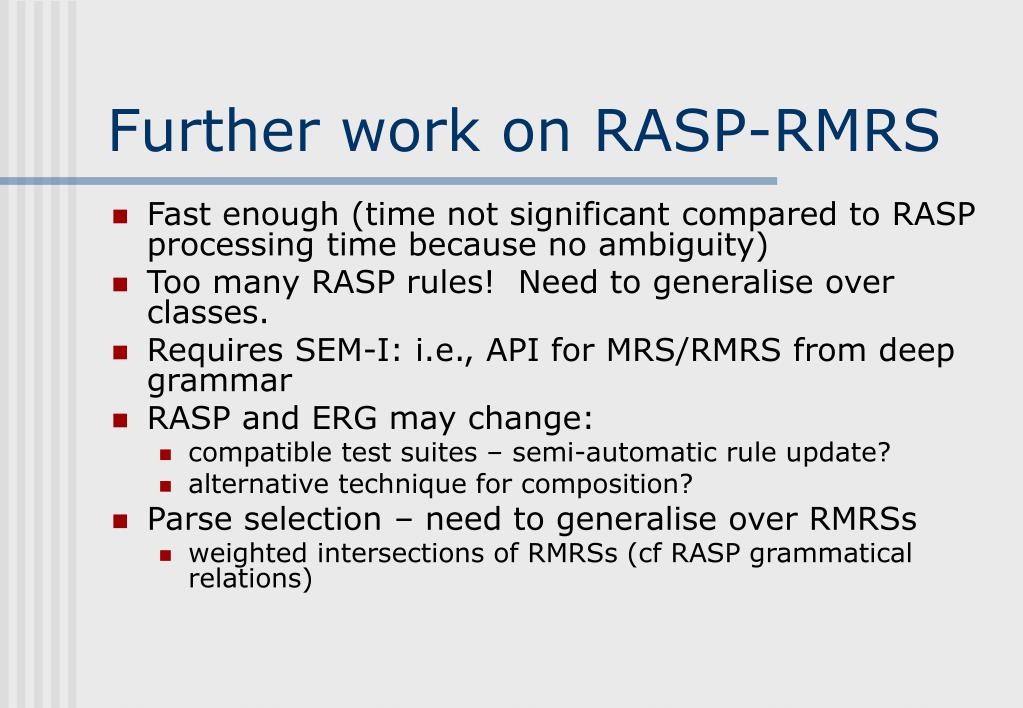 Further work on RASP-RMRS

- Fast enough (time not significant compared to RASP processing time because no ambiguity)
- Too many RASP rules!  Need to generalise over classes.
- Requires SEM-I: i.e., API for MRS/RMRS from deep grammar
- RASP and ERG may change:
  - compatible test suites – semi-automatic rule update?
  - alternative technique for composition?
- Parse selection – need to generalise over RMRSs
  - weighted intersections of RMRSs (cf RASP grammatical relations)